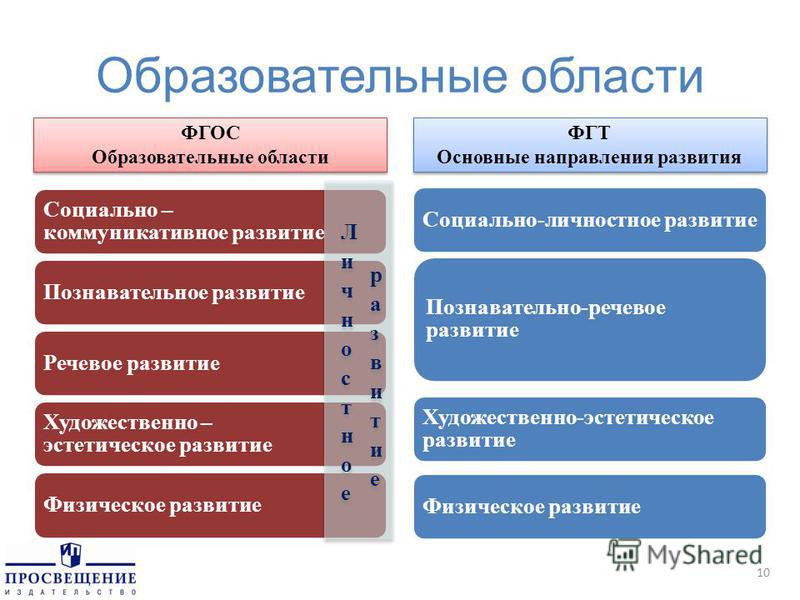 Образовательные области

ФГОС
Образовательные области

Социально – коммуникативное развитие

Познавательное развитие

Речевое развитие

Художественно – эстетическое развитие

Физическое развитие

Личностное развитие

ФГТ
Основные направления развития

Социально-личностное развитие

Познавательно-речевое развитие

Художественно-эстетическое развитие

Физическое развитие

ПРОСВЕЩЕНИЕ
ИЗДАТЕЛЬСТВО

MyShared

10